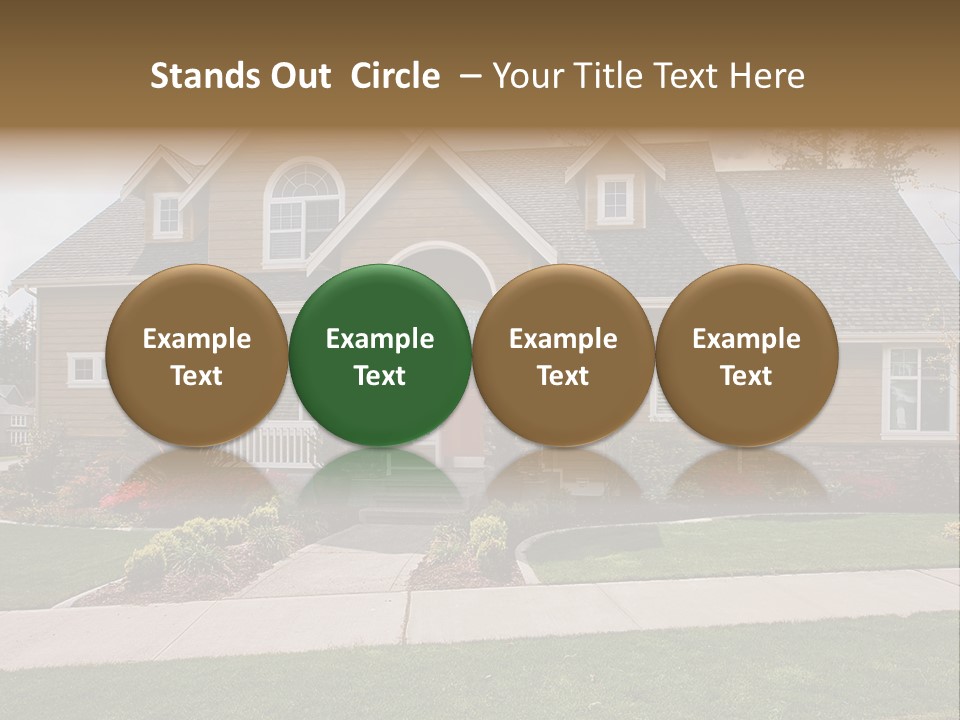 Stands Out Circle – Your Title Text Here

Example Text

Example Text

Example Text

Example Text